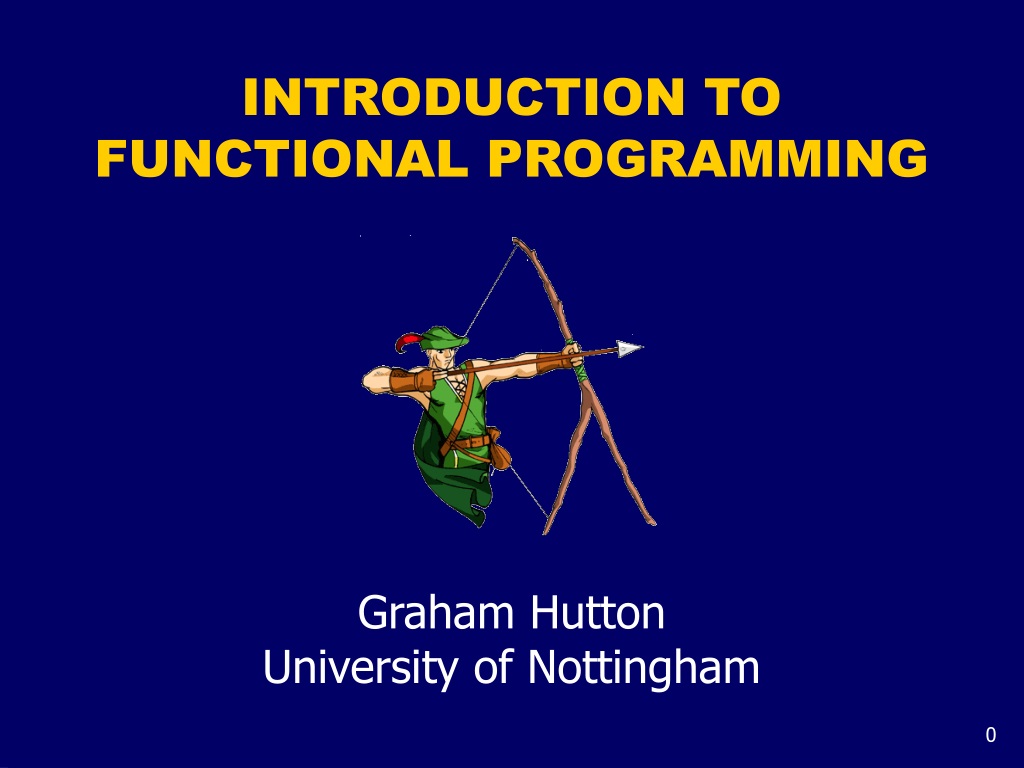 INTRODUCTION TO FUNCTIONAL PROGRAMMING

Graham Hutton
University of Nottingham

0